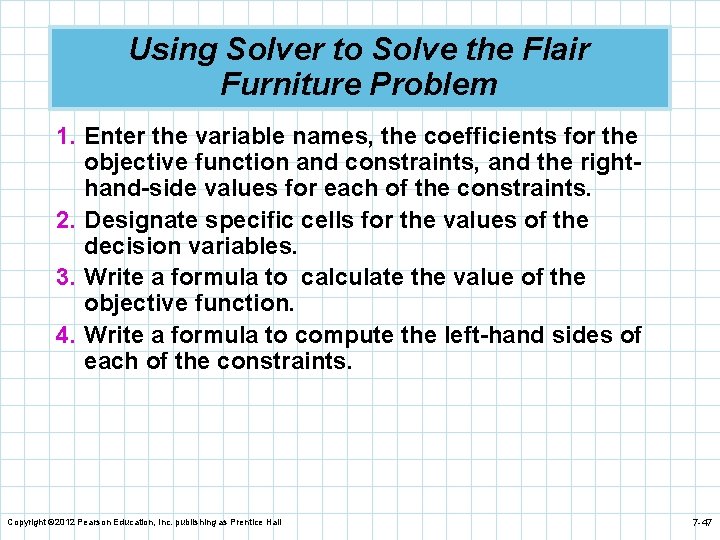 Using Solver to Solve the Flair Furniture Problem

1. Enter the variable names, the coefficients for the objective function and constraints, and the right-hand-side values for each of the constraints.
2. Designate specific cells for the values of the decision variables.
3. Write a formula to calculate the value of the objective function.
4. Write a formula to compute the left-hand sides of each of the constraints.

Copyright ©2012 Pearson Education, Inc. publishing as Prentice Hall

7-47